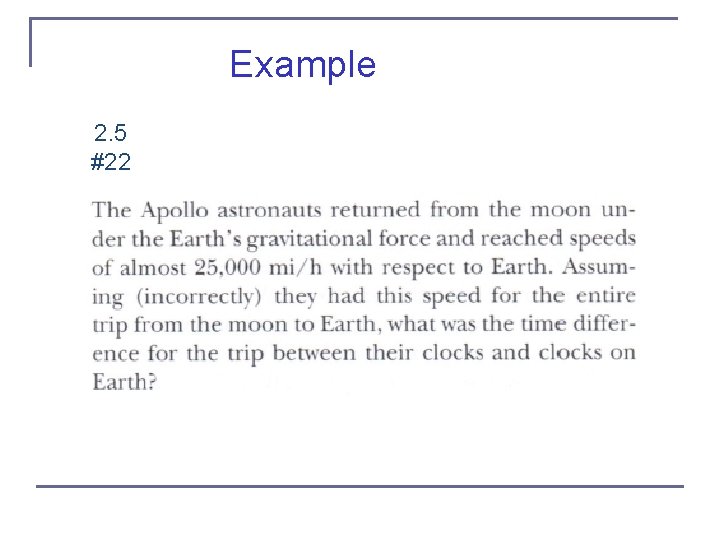 Example

2.5
#22

The Apollo astronauts returned from the moon under the Earth's gravitational force and reached speeds of almost 25,000 mi/h with respect to Earth. Assuming (incorrectly) they had this speed for the entire trip from the moon to Earth, what was the time difference for the trip between their clocks and clocks on Earth?